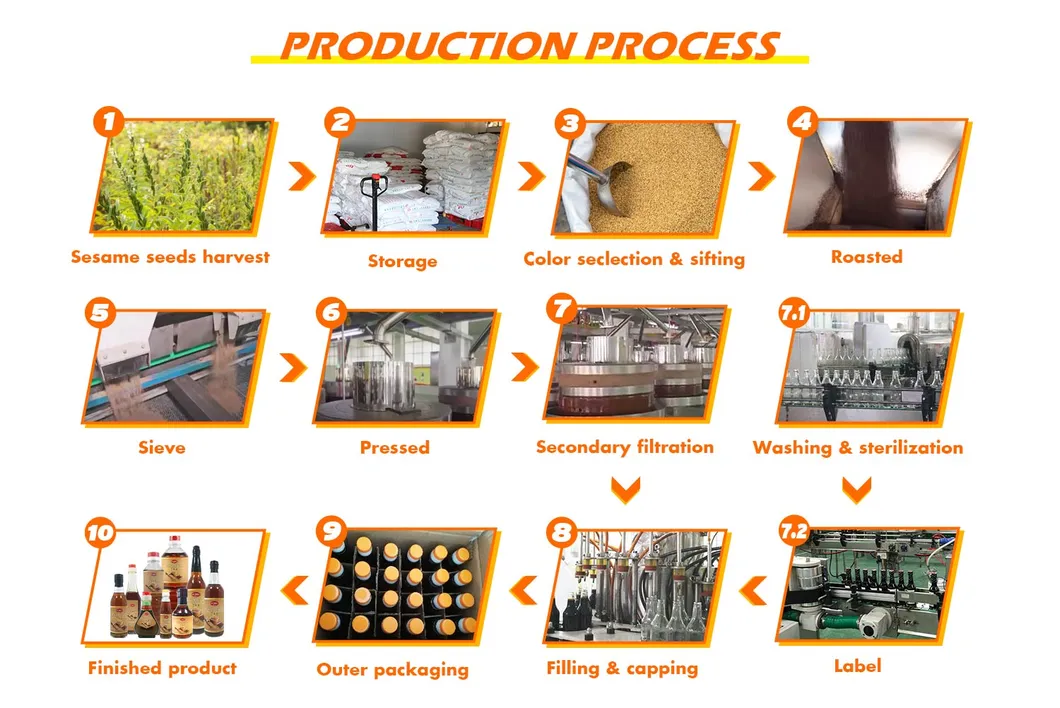 PRODUCTION PROCESS

1
Sesame seeds harvest

2
Storage

3
Color seclection & sifting

4
Roasted

5
Sieve

6
Pressed

7
Secondary filtration

7.1
Washing & sterilization

7.2
Label

8
Filling & capping

9
Outer packaging

10
Finished product